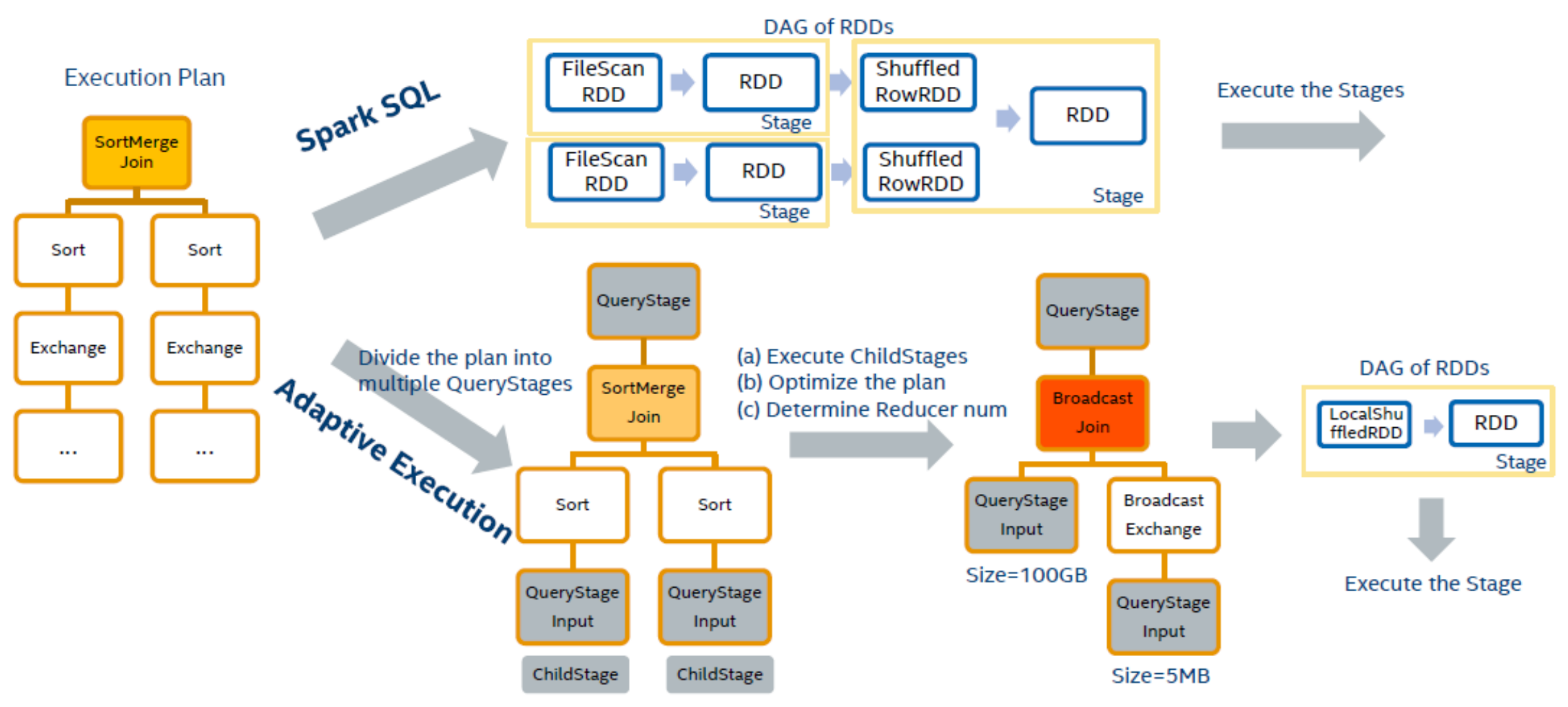 Execution Plan

SortMerge Join

Sort

Sort

Exchange

Exchange

...

...

Spark SQL

DAG of RDDs

FileScan RDD

RDD

Stage

FileScan RDD

RDD

Stage

Shuffled RowRDD

Shuffled RowRDD

RDD

Stage

Execute the Stages

Adaptive Execution

Divide the plan into multiple QueryStages

QueryStage

SortMerge Join

Sort

Sort

QueryStage Input

QueryStage Input

ChildStage

ChildStage

(a) Execute ChildStages
(b) Optimize the plan
(c) Determine Reducer num

QueryStage

Broadcast Join

QueryStage Input

Size=100GB

Broadcast Exchange

QueryStage Input

Size=5MB

DAG of RDDs

LocalShuffledRDD

RDD

Stage

Execute the Stage